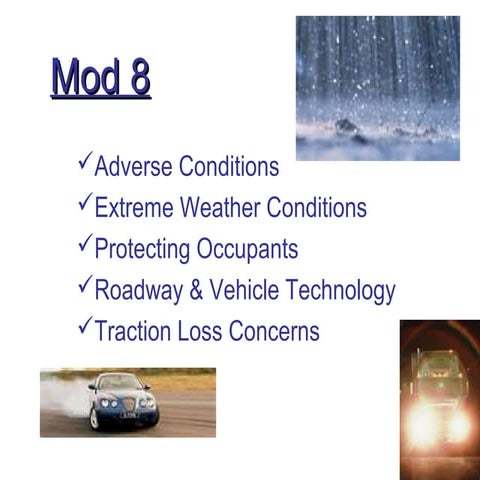 Mod 8

✓Adverse Conditions
✓Extreme Weather Conditions
✓Protecting Occupants
✓Roadway & Vehicle Technology
✓Traction Loss Concerns